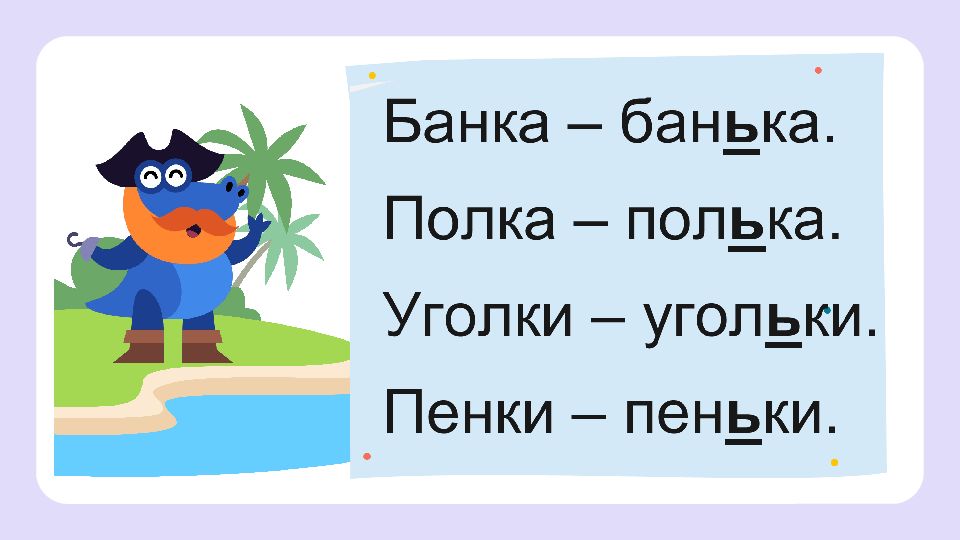 Банка – банька.

Полка – полька.

Уголки – угольки.

Пенки – пеньки.